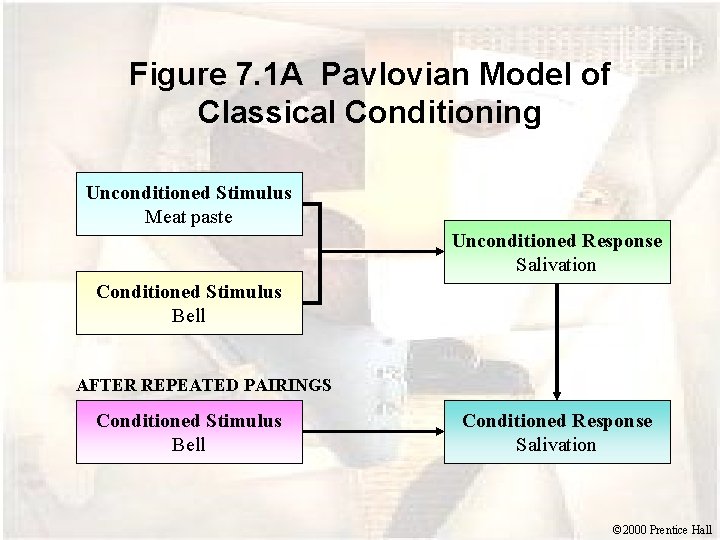 Figure 7.1A Pavlovian Model of Classical Conditioning

Unconditioned Stimulus
Meat paste

Conditioned Stimulus
Bell

Unconditioned Response
Salivation

AFTER REPEATED PAIRINGS

Conditioned Stimulus
Bell

Conditioned Response
Salivation

©2000 Prentice Hall